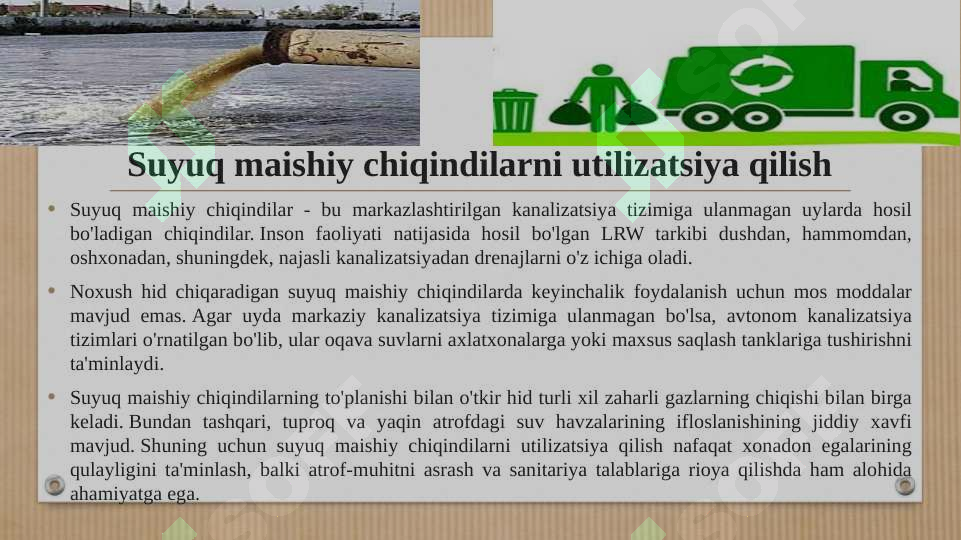 Suyuq maishiy chiqindilarni utilizatsiya qilish

• Suyuq maishiy chiqindilar - bu markazlashtirilgan kanalizatsiya tizimiga ulanmagan uylarda hosil bo'ladigan chiqindilar. Inson faoliyati natijasida hosil bo'lgan LRW tarkibi dushdan, hammomdan, oshxonadan, shuningdek, najasli kanalizatsiyadan drenajlarni o'z ichiga oladi.

• Noxush hid chiqaradigan suyuq maishiy chiqindilarda keyinchalik foydalanish uchun mos moddalar mavjud emas. Agar uyda markaziy kanalizatsiya tizimiga ulanmagan bo'lsa, avtonom kanalizatsiya tizimlari o'rnatilgan bo'lib, ular oqava suvlarni axlatxonalarga yoki maxsus saqlash tanklariga tushirishni ta'minlaydi.

• Suyuq maishiy chiqindilarning to'planishi bilan o'tkir hid turli xil zaharli gazlarning chiqishi bilan birga keladi. Bundan tashqari, tuproq va yaqin atrofdagi suv havzalarining ifloslanishining jiddiy xavfi mavjud. Shuning uchun suyuq maishiy chiqindilarni utilizatsiya qilish nafaqat xonadon egalarining qulayligini ta'minlash, balki atrof-muhitni asrash va sanitariya talablariga rioya qilishda ham alohida ahamiyatga ega.